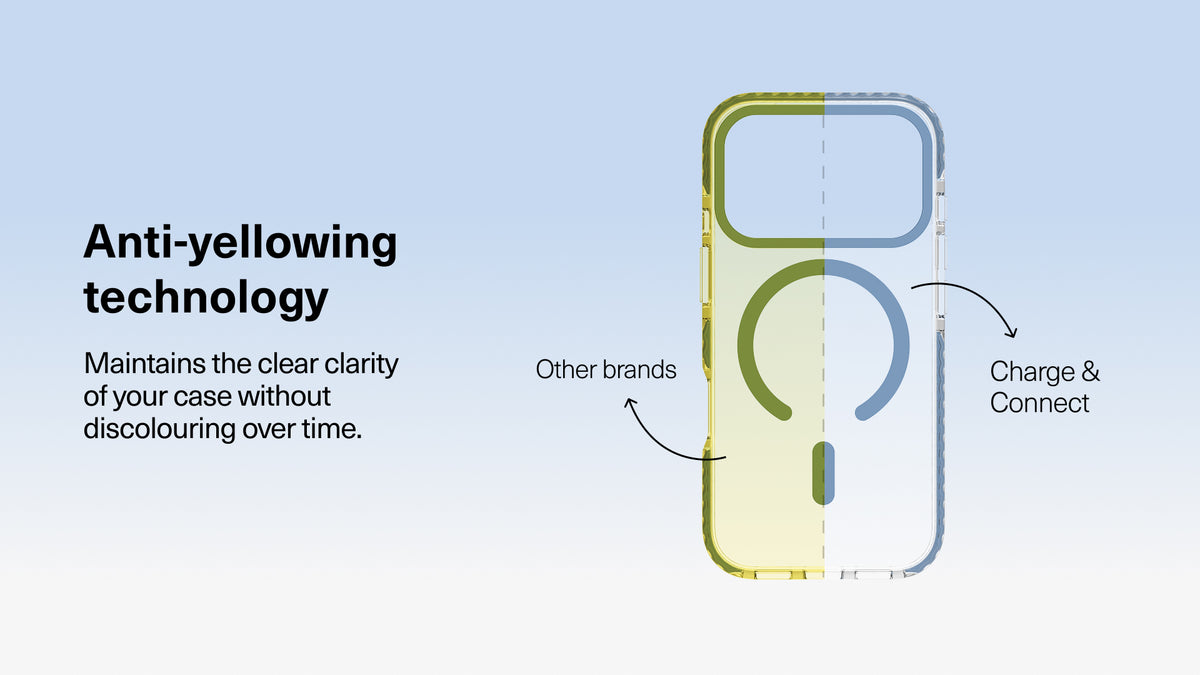 Anti-yellowing technology

Maintains the clear clarity of your case without discolouring over time.

Other brands

Charge & Connect